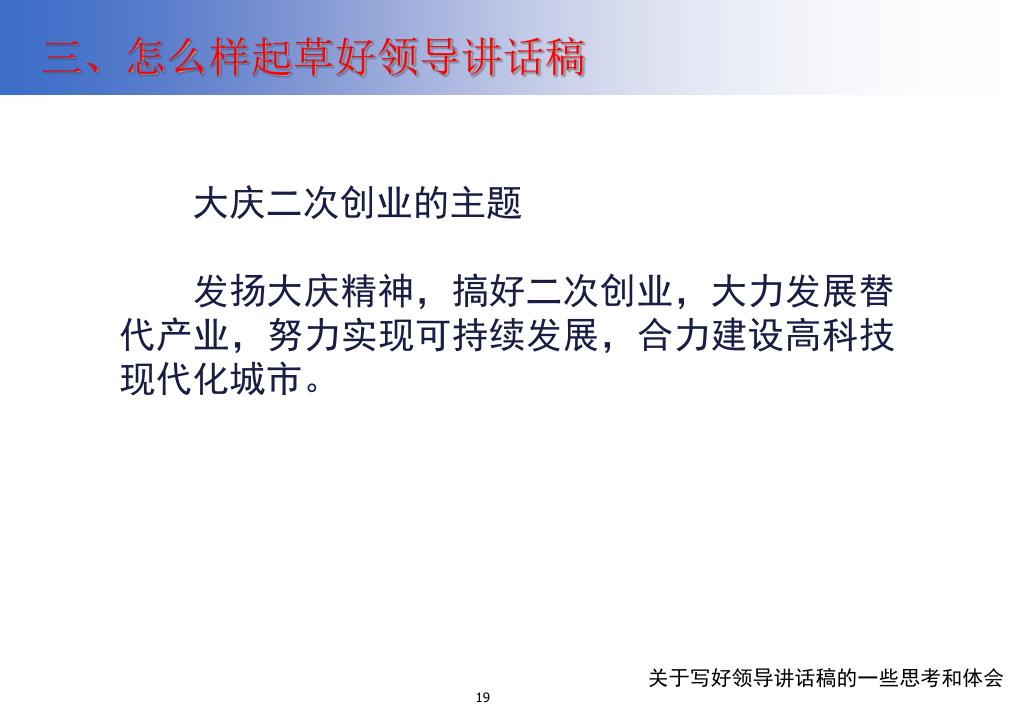 三、怎么样起草好领导讲话稿

大庆二次创业的主题

发扬大庆精神，搞好二次创业，大力发展替代产业，努力实现可持续发展，合力建设高科技现代化城市。

关于写好领导讲话稿的一些思考和体会

19